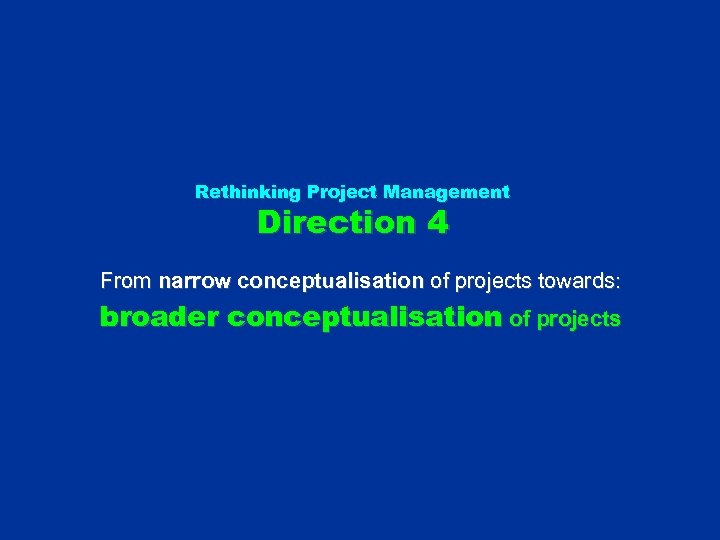 Rethinking Project Management
Direction 4

From narrow conceptualisation of projects towards:
broader conceptualisation of projects